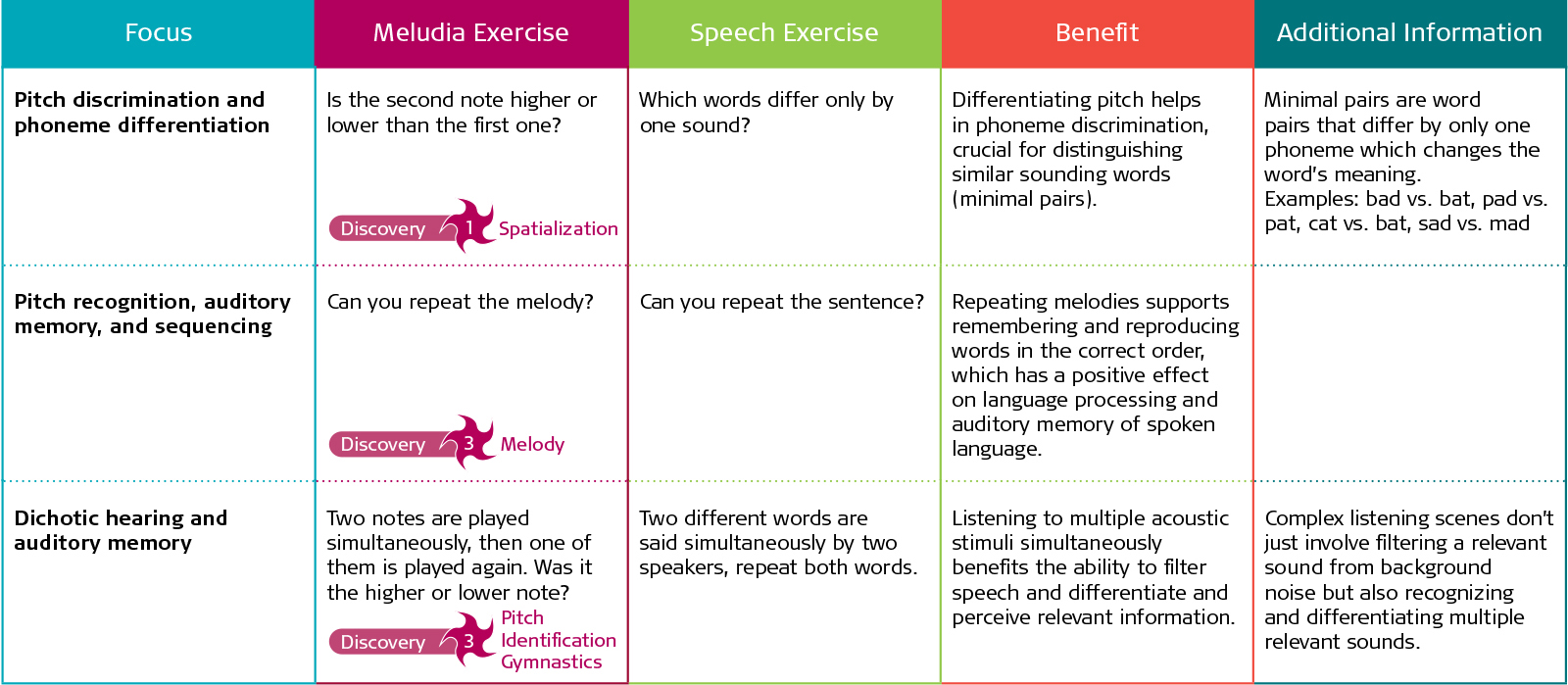 | Focus | Meludia Exercise | Speech Exercise | Benefit | Additional Information |
|---|---|---|---|---|
| Pitch discrimination and phoneme differentiation | Is the second note higher or lower than the first one? Discovery 1 Spatialization | Which words differ only by one sound? | Differentiating pitch helps in phoneme discrimination, crucial for distinguishing similar sounding words (minimal pairs). | Minimal pairs are word pairs that differ by only one phoneme which changes the word's meaning. Examples: bad vs. bat, pad vs. pat, cat vs. bat, sad vs. mad |
| Pitch recognition, auditory memory, and sequencing | Can you repeat the melody? Discovery 3 Melody | Can you repeat the sentence? | Repeating melodies supports remembering and reproducing words in the correct order, which has a positive effect on language processing and auditory memory of spoken language. | |
| Dichotic hearing and auditory memory | Two notes are played simultaneously, then one of them is played again. Was it the higher or lower note? Discovery 3 Pitch Identification Gymnastics | Two different words are said simultaneously by two speakers, repeat both words. | Listening to multiple acoustic stimuli simultaneously benefits the ability to filter speech and differentiate and perceive relevant information. | Complex listening scenes don't just involve filtering a relevant sound from background noise but also recognizing and differentiating multiple relevant sounds. |